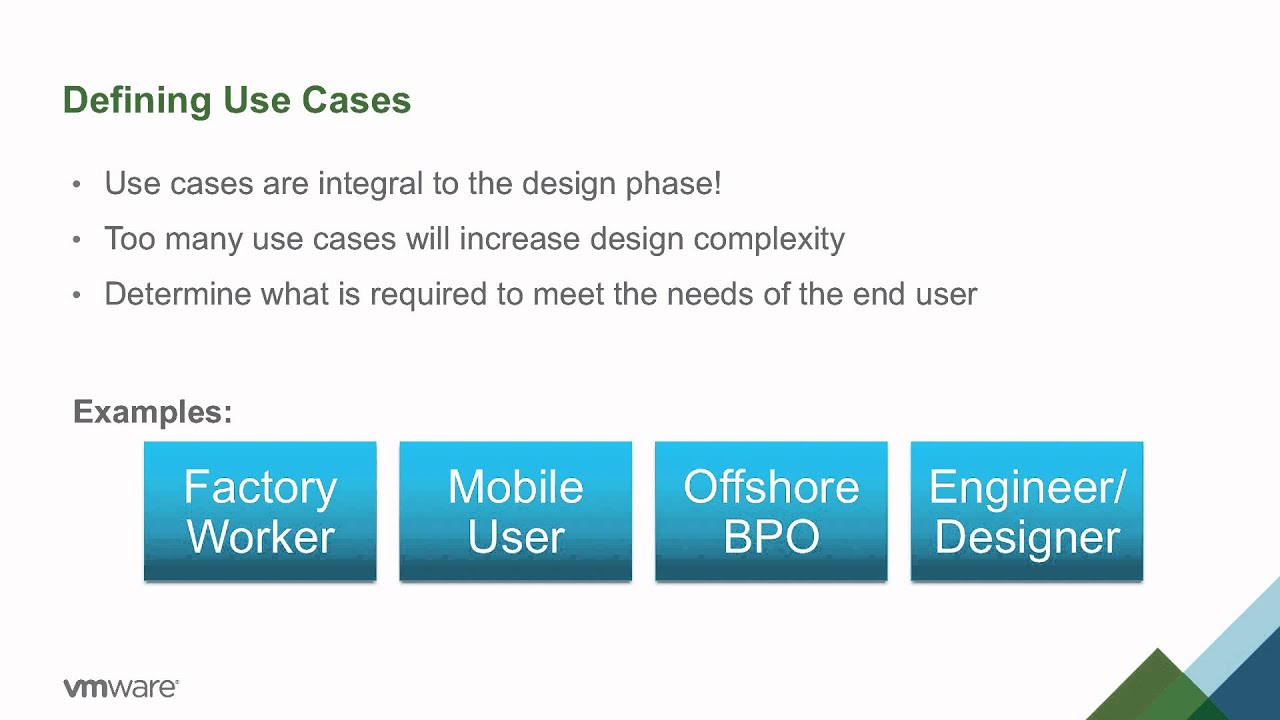 Defining Use Cases

• Use cases are integral to the design phase!
• Too many use cases will increase design complexity
• Determine what is required to meet the needs of the end user

Examples:

Factory Worker

Mobile User

Offshore BPO

Engineer/ Designer

vmware®